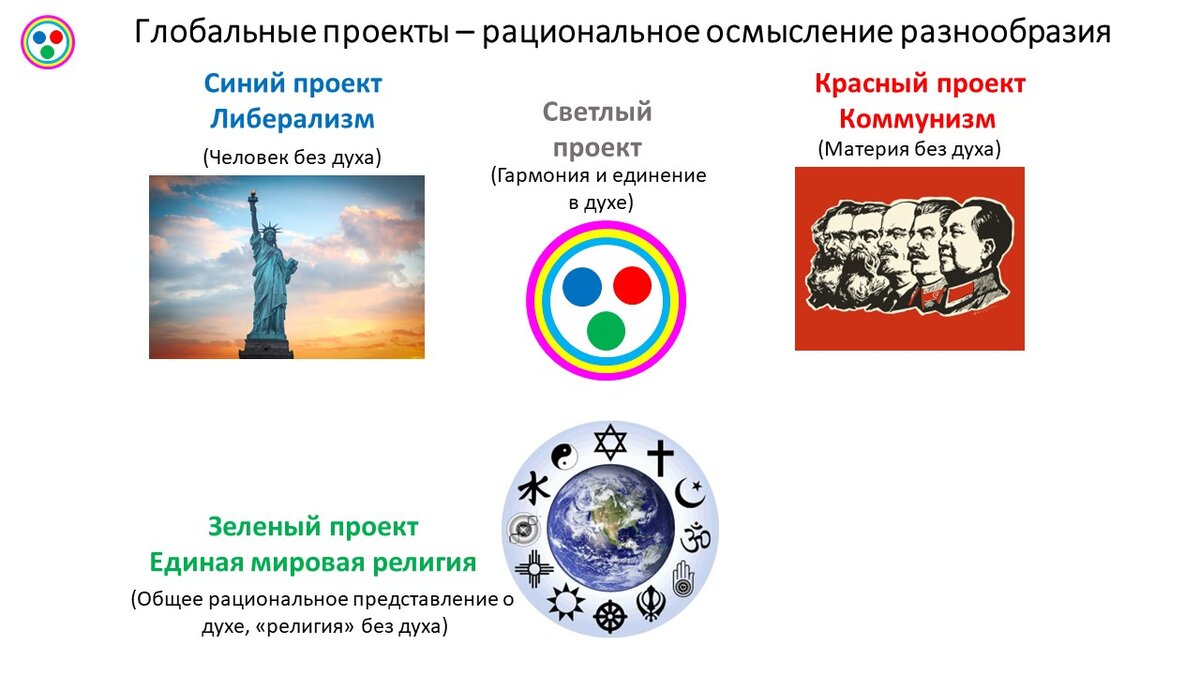 Глобальные проекты – рациональное осмысление разнообразия

Синий проект
Либерализм
(Человек без духа)

Светлый проект
(Гармония и единение в духе)

Красный проект
Коммунизм
(Материя без духа)

Зеленый проект
Единая мировая религия
(Общее рациональное представление о духе, «религия» без духа)